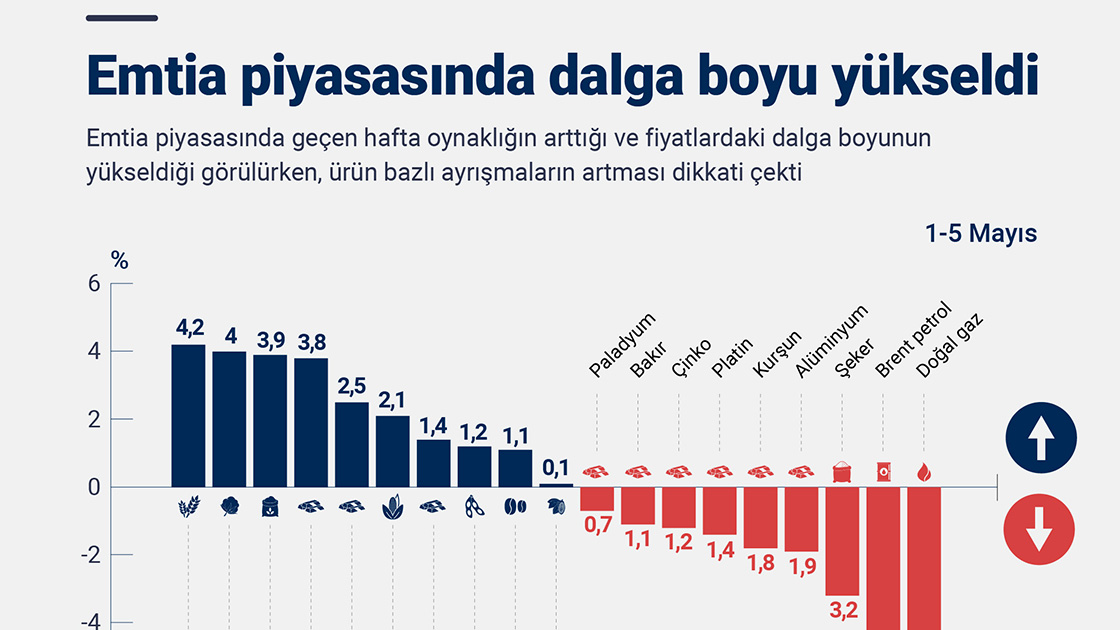 Emtia piyasasında dalga boyu yükseldi

Emtia piyasasında geçen hafta oynaklığın arttığı ve fiyatlardaki dalga boyunun yükseldiği görülürken, ürün bazlı ayrışmaların artması dikkati çekti

1-5 Mayıs

%

6
4
2
0
-2
-4

4,2
4
3,9
3,8
2,5
2,1
1,4
1,2
1,1
0,1

Paladyum
Bakır
Çinko
Platin
Kurşun
Alüminyum
Şeker
Brent petrol
Doğal gaz

0,7
1,1
1,2
1,4
1,8
1,9
3,2